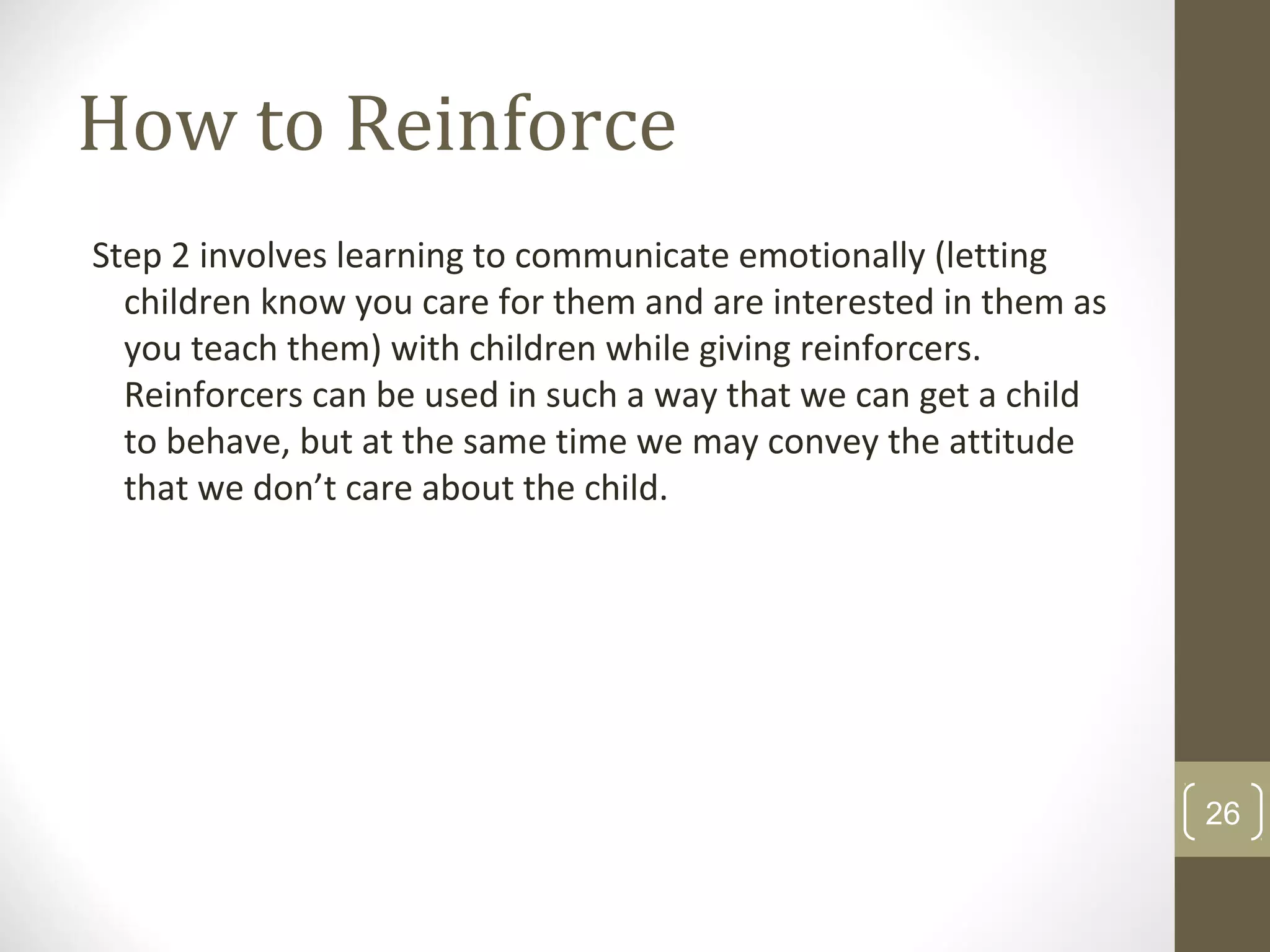 How to Reinforce

Step 2 involves learning to communicate emotionally (letting children know you care for them and are interested in them as you teach them) with children while giving reinforcers. Reinforcers can be used in such a way that we can get a child to behave, but at the same time we may convey the attitude that we don’t care about the child.

26